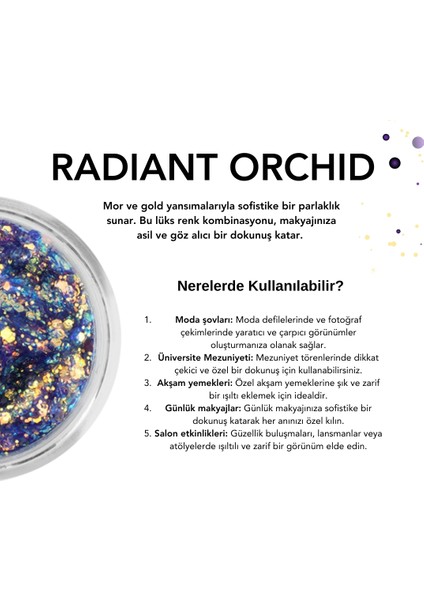 RADIANT ORCHID

Mor ve gold yansımalarıyla sofistike bir parlaklık sunar. Bu lüks renk kombinasyonu, makyajınıza asil ve göz alıcı bir dokunuş katar.

Nerelerde Kullanılabilir?

1. Moda şovları: Moda defilelerinde ve fotoğraf çekimlerinde yaratıcı ve çarpıcı görünümler oluşturmanıza olanak sağlar.
2. Üniversite Mezuniyeti: Mezuniyet törenlerinde dikkat çekici ve özel bir dokunuş için kullanabilirsiniz.
3. Akşam yemekleri: Özel akşam yemeklerine şık ve zarif bir ışıltı eklemek için idealdir.
4. Günlük makyajlar: Günlük makyajınıza sofistike bir dokunuş katarak her anınızı özel kılın.
5. Salon etkinlikleri: Güzellik buluşmaları, lansmanlar veya atölyelerde ışıltılı ve zarif bir görünüm elde edin.